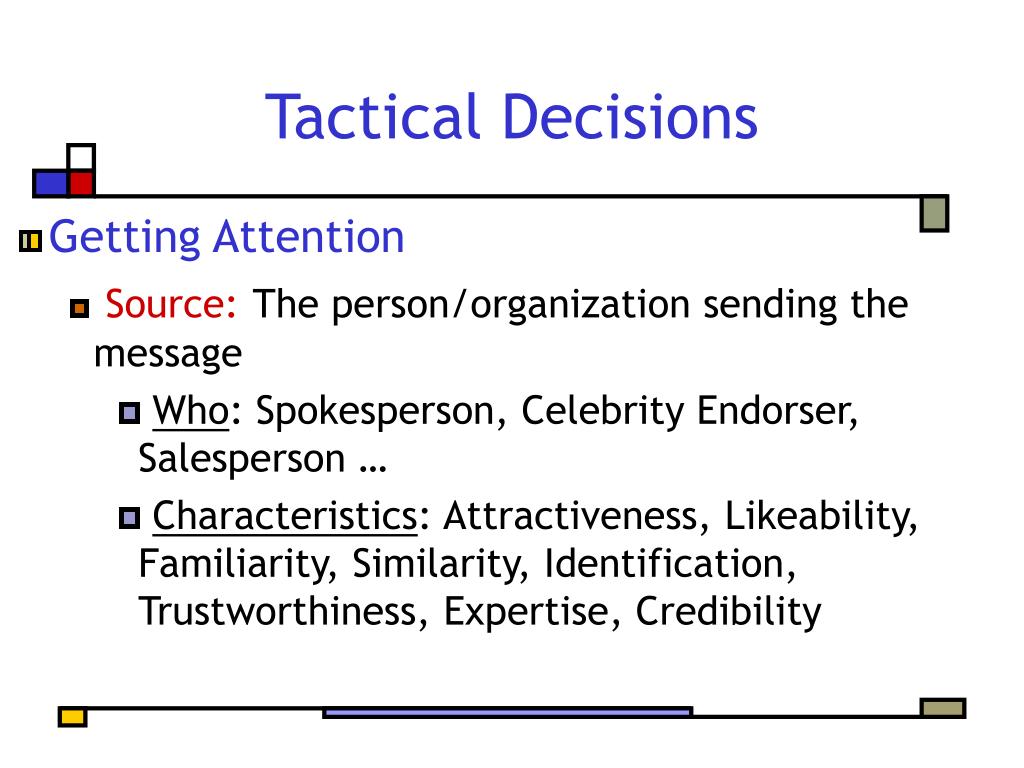 Tactical Decisions

Getting Attention

Source: The person/organization sending the message

Who: Spokesperson, Celebrity Endorser, Salesperson …

Characteristics: Attractiveness, Likeability, Familiarity, Similarity, Identification, Trustworthiness, Expertise, Credibility